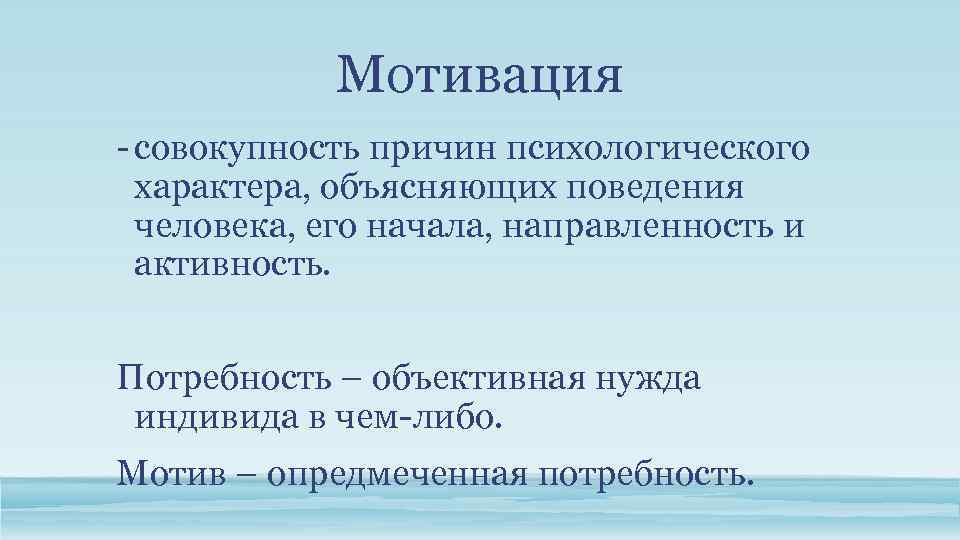 Мотивация

- совокупность причин психологического характера, объясняющих поведения человека, его начала, направленность и активность.

Потребность – объективная нужда индивида в чем-либо.

Мотив – опредмеченная потребность.